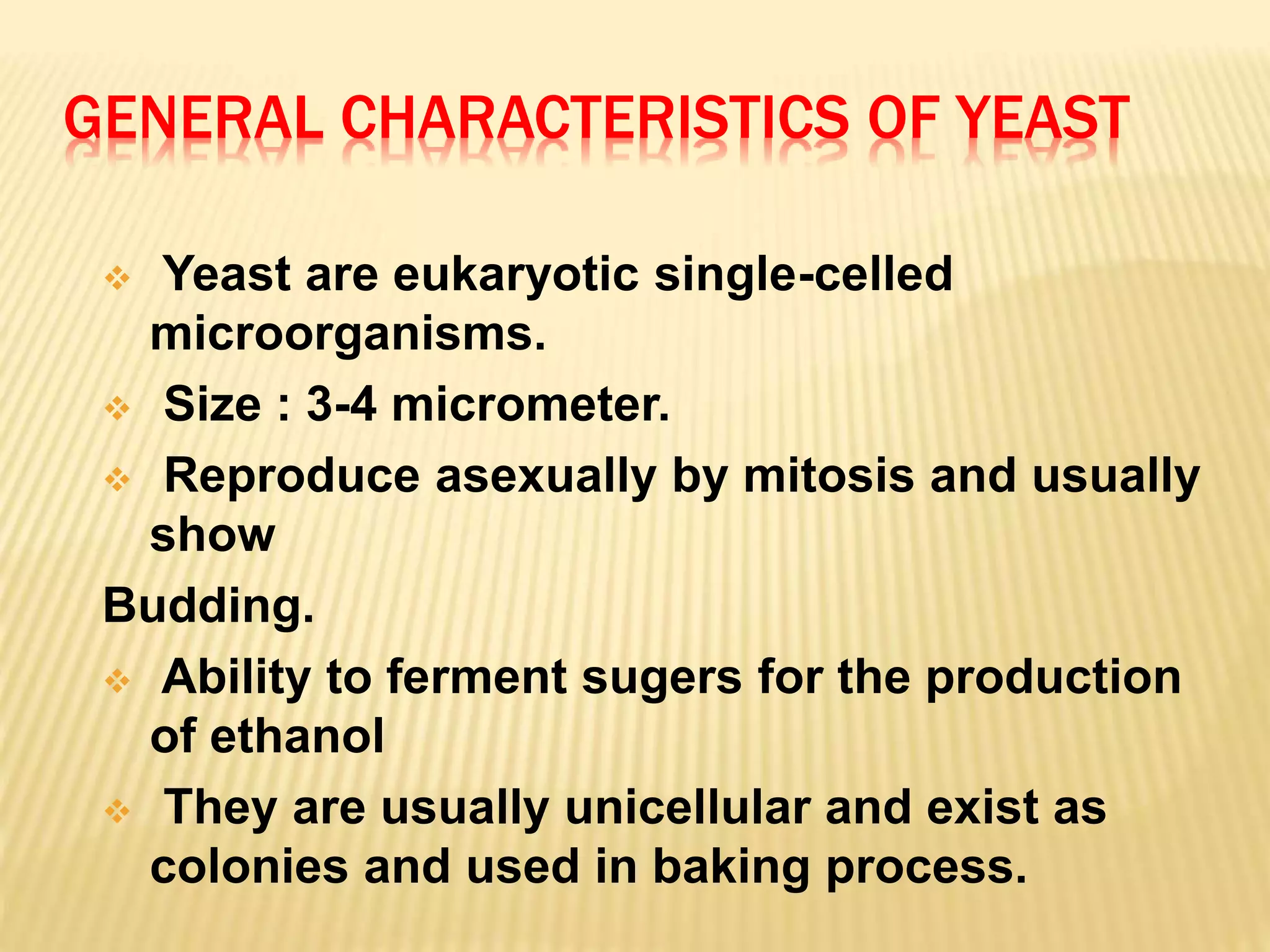 GENERAL CHARACTERISTICS OF YEAST

❖ Yeast are eukaryotic single-celled microorganisms.
❖ Size : 3-4 micrometer.
❖ Reproduce asexually by mitosis and usually show
Budding.
❖ Ability to ferment sugers for the production of ethanol
❖ They are usually unicellular and exist as colonies and used in baking process.